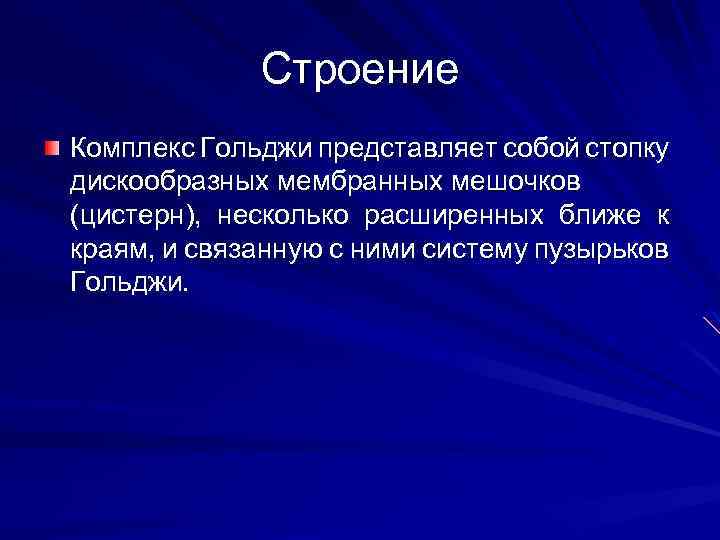 Строение

Комплекс Гольджи представляет собой стопку дискообразных мембранных мешочков (цистерн), несколько расширенных ближе к краям, и связанную с ними систему пузырьков Гольджи.